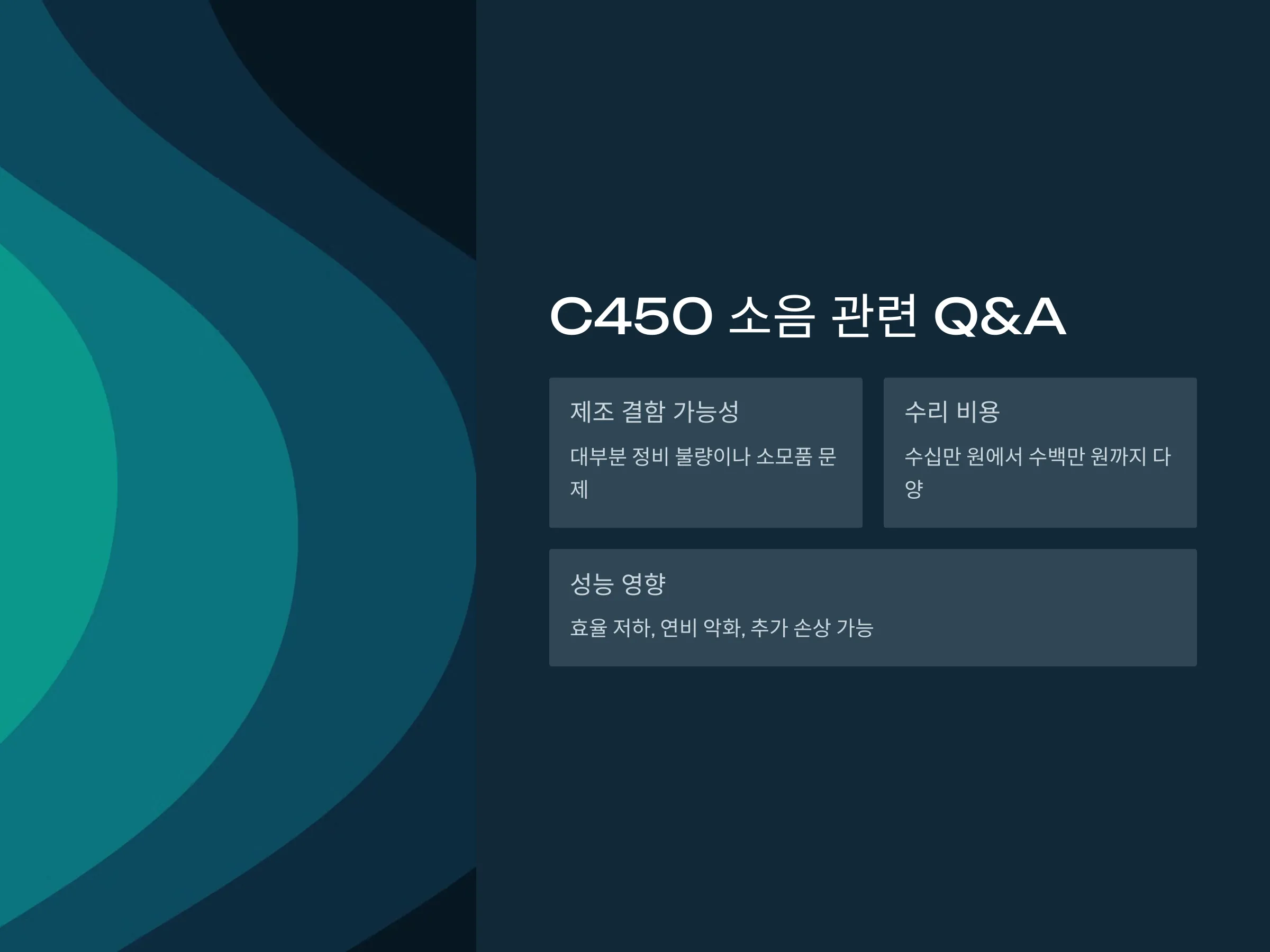 C450 소음 관련 Q&A

제조 결함 가능성

대부분 정비 불량이나 소모품 문제

수리 비용

수십만 원에서 수백만 원까지 다양

성능 영향

효율 저하, 연비 악화, 추가 손상 가능